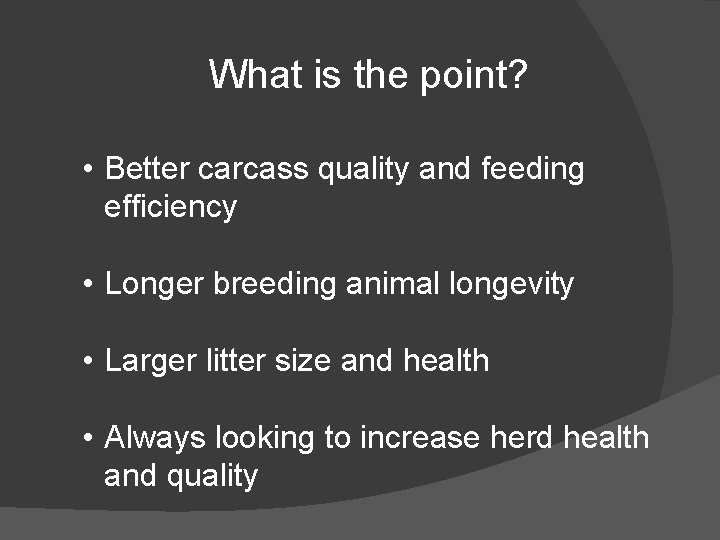 What is the point?

• Better carcass quality and feeding efficiency

• Longer breeding animal longevity

• Larger litter size and health

• Always looking to increase herd health and quality